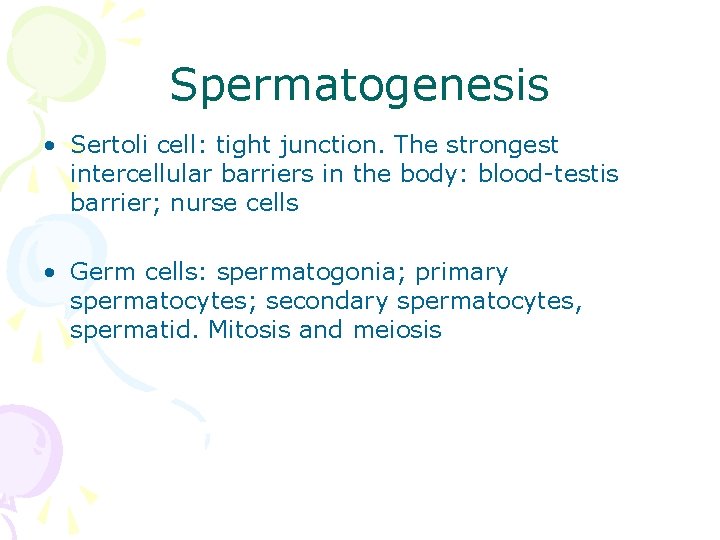 Spermatogenesis

• Sertoli cell: tight junction. The strongest intercellular barriers in the body: blood-testis barrier; nurse cells

• Germ cells: spermatogonia; primary spermatocytes; secondary spermatocytes, spermatid. Mitosis and meiosis